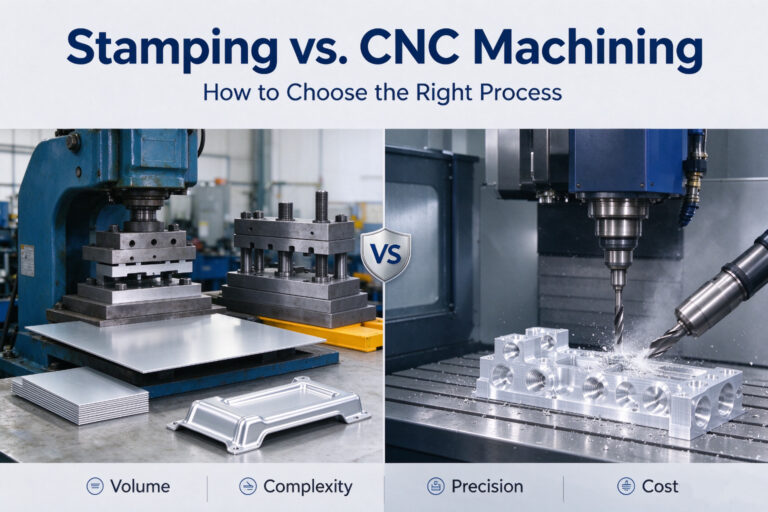 Stamping vs. CNC Machining

How to Choose the Right Process

VS

Volume

Complexity

Precision

Cost